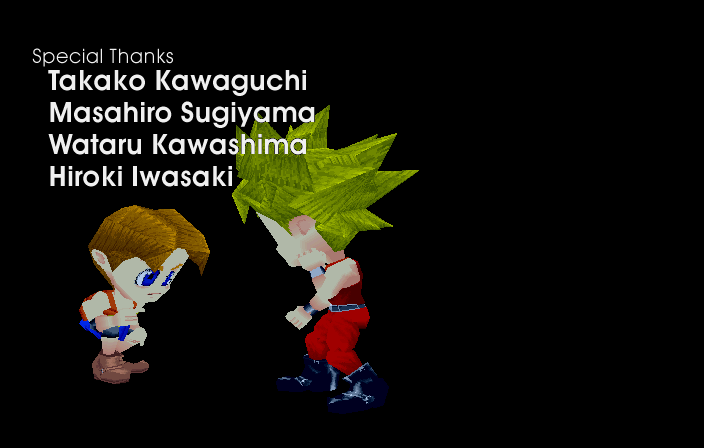 Special Thanks
Takako Kawaguchi
Masahiro Sugiyama
Wataru Kawashima
Hiroki Iwasaki